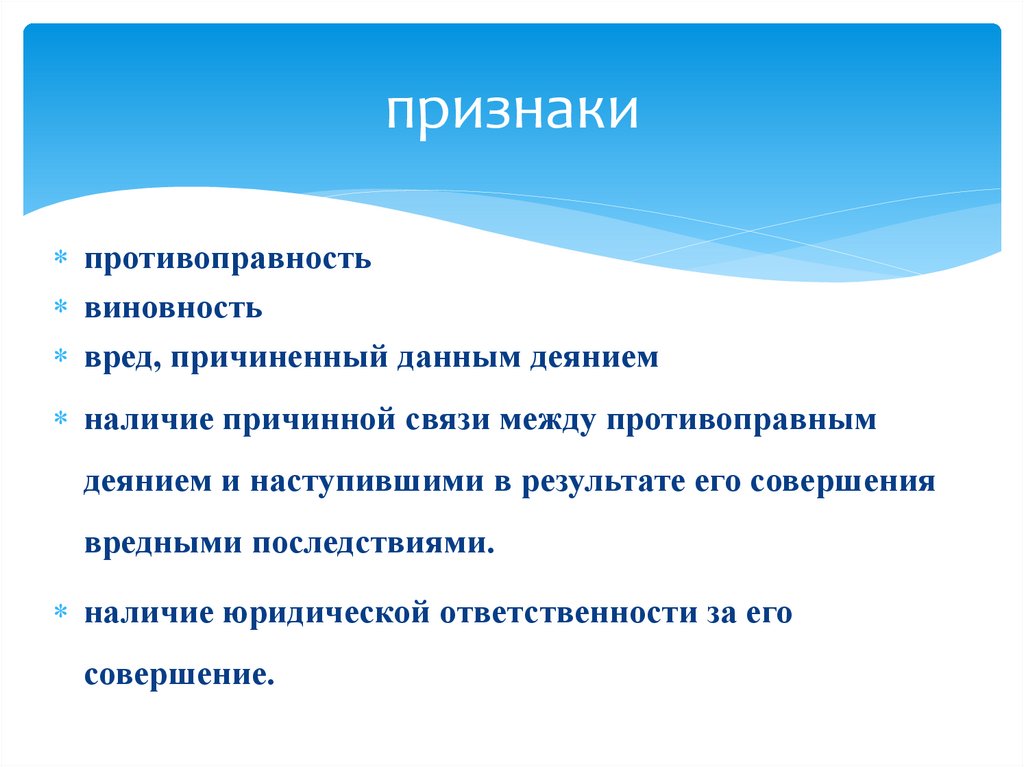 признаки

* противоправность
* виновность
* вред, причиненный данным деянием
* наличие причинной связи между противоправным деянием и наступившими в результате его совершения вредными последствиями.
* наличие юридической ответственности за его совершение.